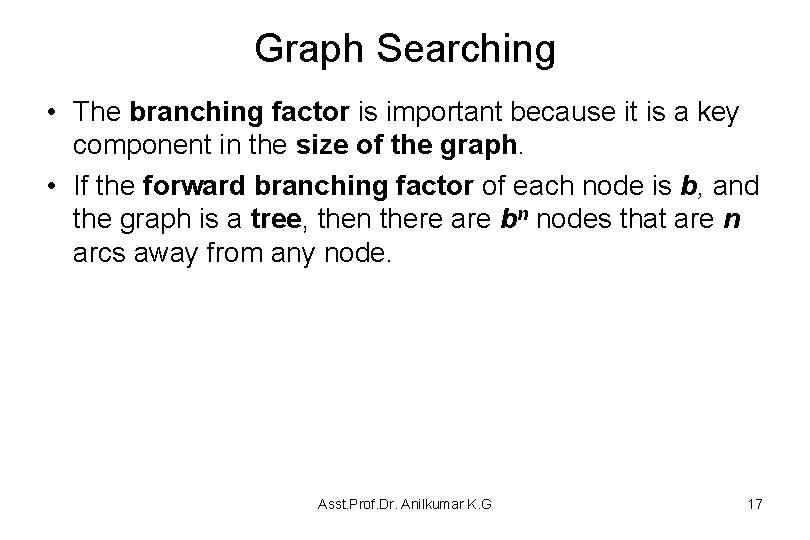 Graph Searching

• The branching factor is important because it is a key component in the size of the graph.

• If the forward branching factor of each node is $b$, and the graph is a tree, then there are $b^n$ nodes that are $n$ arcs away from any node.

Asst.Prof.Dr. Anilkumar K.G

17